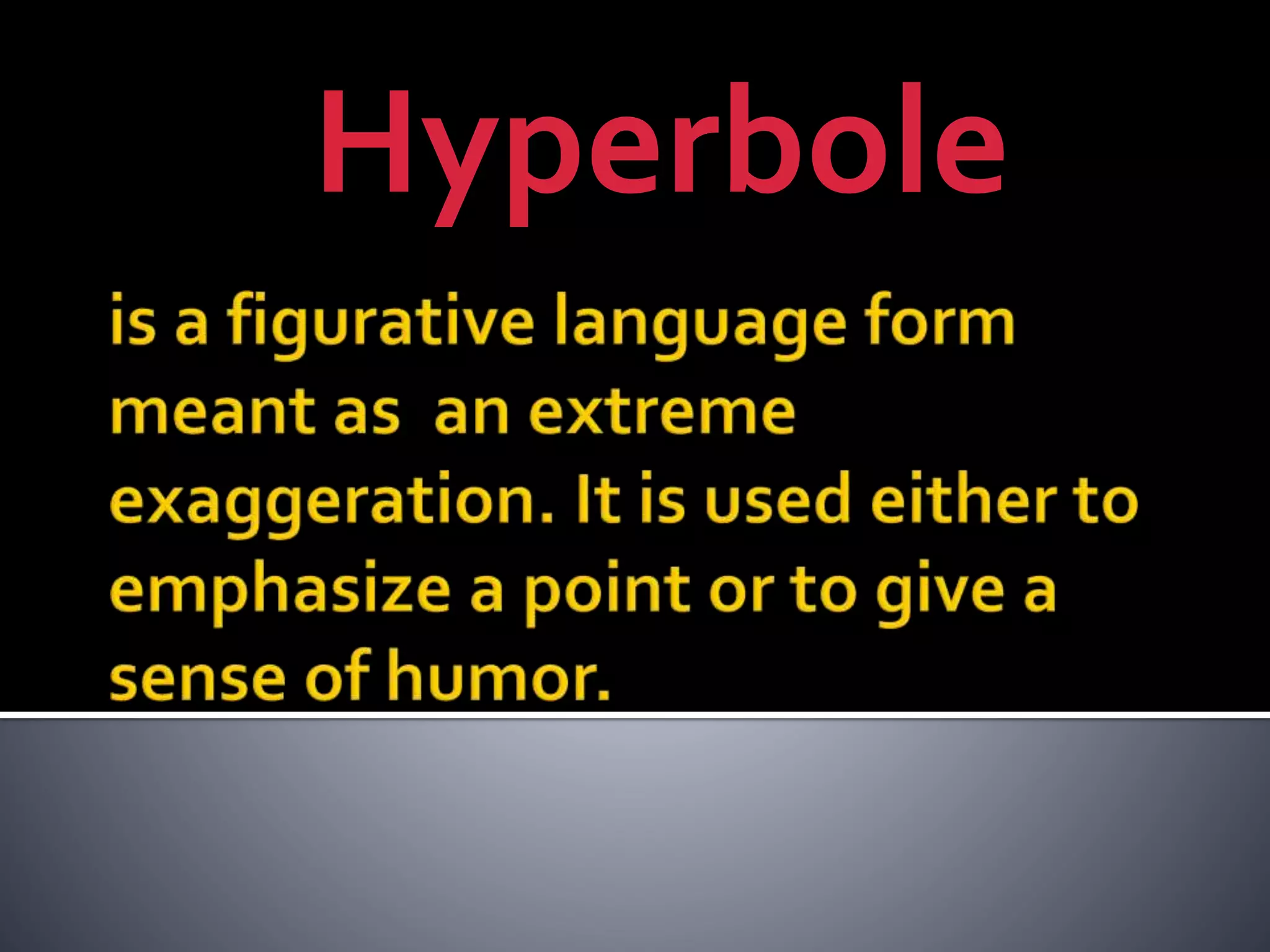 Hyperbole

is a figurative language form meant as  an extreme exaggeration. It is used either to emphasize a point or to give a sense of humor.